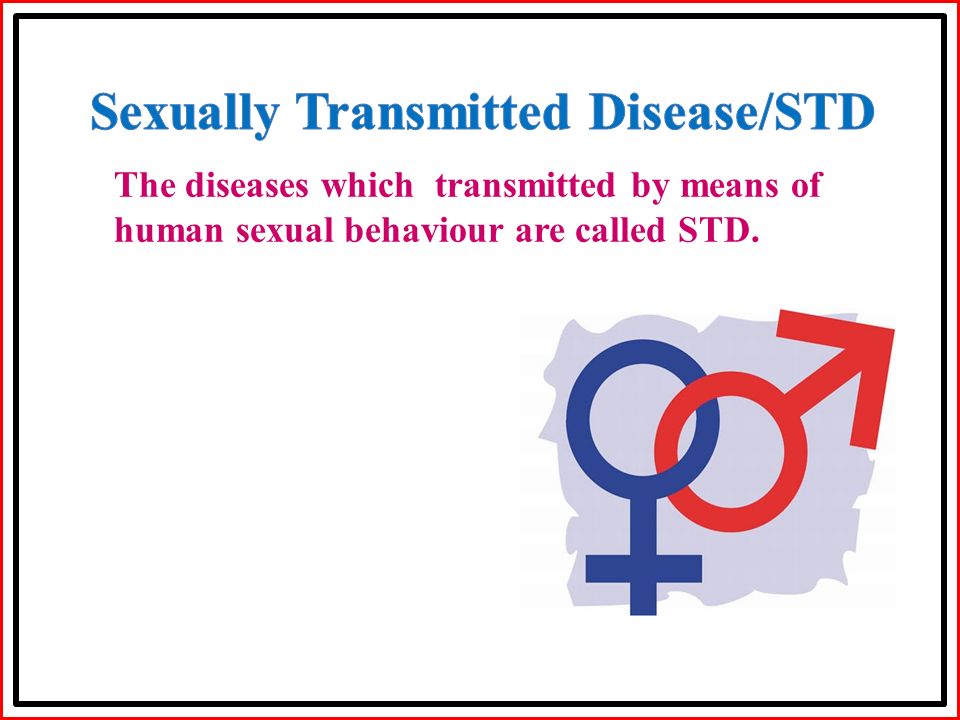 Sexually Transmitted Disease/STD

The diseases which transmitted by means of human sexual behaviour are called STD.